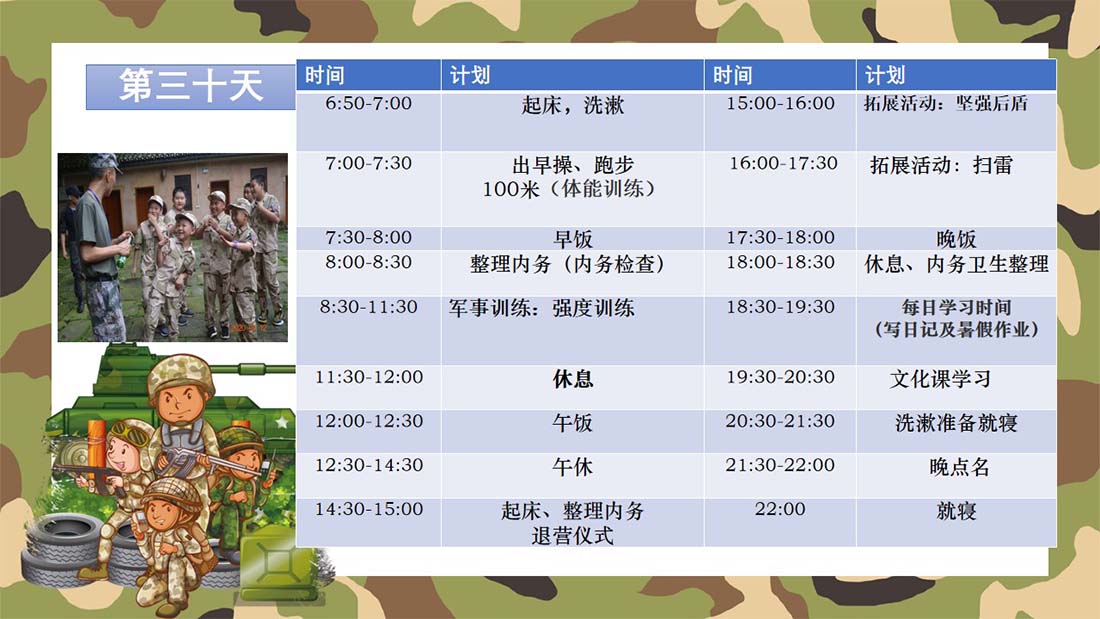 第三十天

| 时间 | 计划 | 时间 | 计划 |
|---|---|---|---|
| 6:50-7:00 | 起床，洗漱 | 15:00-16:00 | 拓展活动：坚强后盾 |
| 7:00-7:30 | 出早操、跑步 100米（体能训练） | 16:00-17:30 | 拓展活动：扫雷 |
| 7:30-8:00 | 早饭 | 17:30-18:00 | 晚饭 |
| 8:00-8:30 | 整理内务（内务检查） | 18:00-18:30 | 休息、内务卫生整理 |
| 8:30-11:30 | 军事训练：强度训练 | 18:30-19:30 | 每日学习时间（写日记及暑假作业） |
| 11:30-12:00 | 休息 | 19:30-20:30 | 文化课学习 |
| 12:00-12:30 | 午饭 | 20:30-21:30 | 洗漱准备就寝 |
| 12:30-14:30 | 午休 | 21:30-22:00 | 晚点名 |
| 14:30-15:00 | 起床、整理内务 退营仪式 | 22:00 | 就寝 |